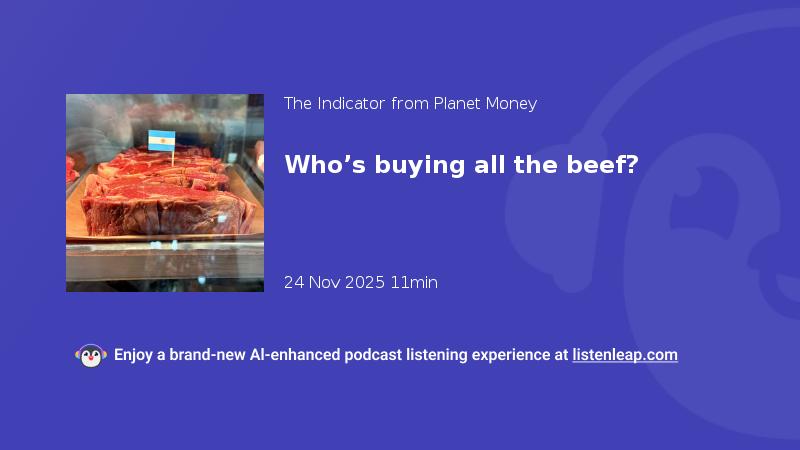 The Indicator from Planet Money

Who’s buying all the beef?

24 Nov 2025 11min

Enjoy a brand-new AI-enhanced podcast listening experience at listenleap.com